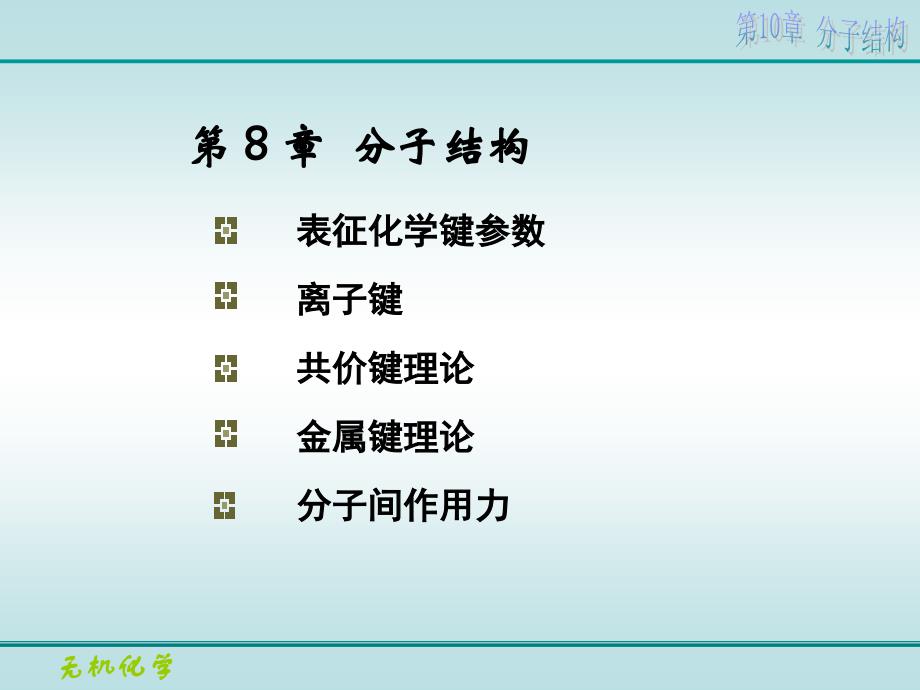 第10章 分子结构

第 8 章 分子结构

表征化学键参数

离子键

共价键理论

金属键理论

分子间作用力

无机化学